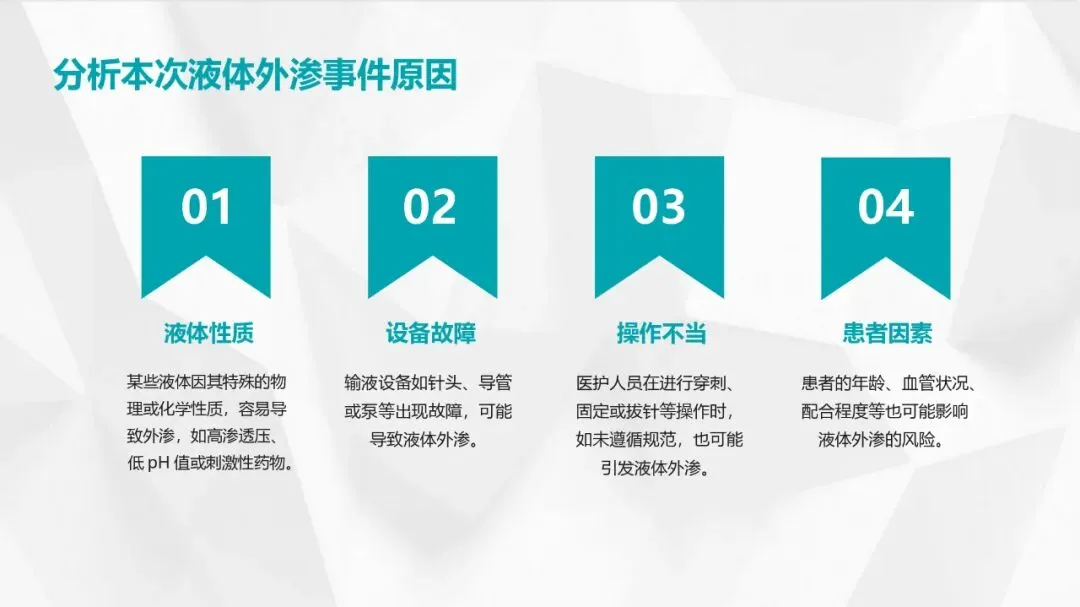 分析本次液体外渗事件原因

01

液体性质

某些液体因其特殊的物理或化学性质，容易导致外渗，如高渗透压、低 pH 值或刺激性药物。

02

设备故障

输液设备如针头、导管或泵等出现故障，可能导致液体外渗。

03

操作不当

医护人员在进行穿刺、固定或拔针等操作时，如未遵循规范，也可能引发液体外渗。

04

患者因素

患者的年龄、血管状况、配合程度等也可能影响液体外渗的风险。